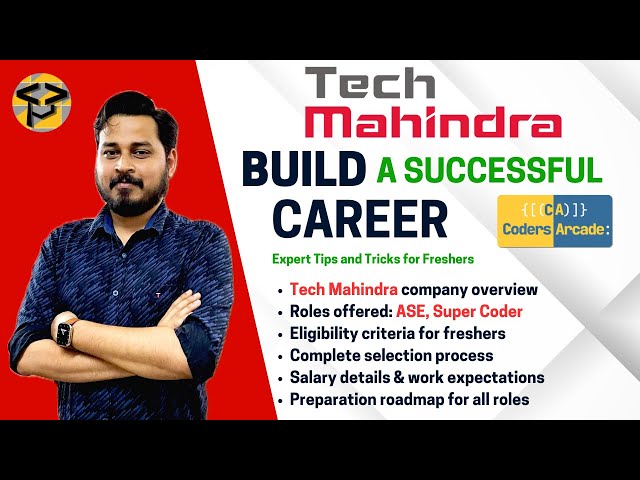 Tech Mahindra

BUILD A SUCCESSFUL CAREER

{[(CA)]}
Coders Arcade:

Expert Tips and Tricks for Freshers

• Tech Mahindra company overview
• Roles offered: ASE, Super Coder
• Eligibility criteria for freshers
• Complete selection process
• Salary details & work expectations
• Preparation roadmap for all roles